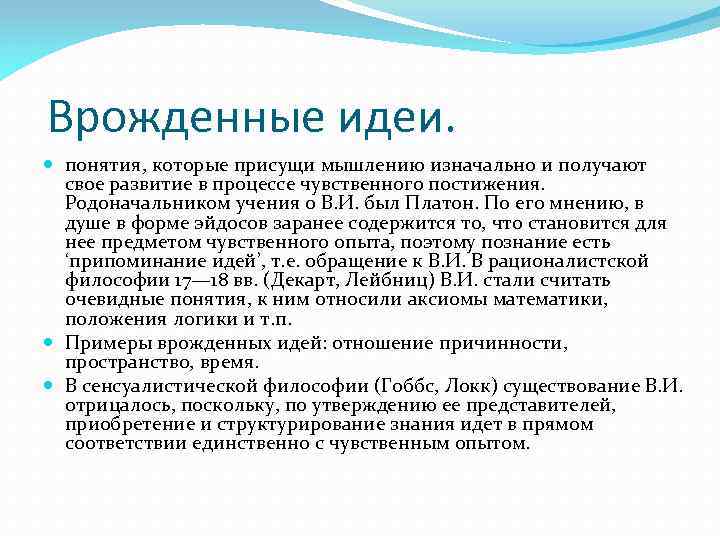 Врожденные идеи.

понятия, которые присущи мышлению изначально и получают свое развитие в процессе чувственного постижения. Родоначальником учения о В.И. был Платон. По его мнению, в душе в форме эйдосов заранее содержится то, что становится для нее предметом чувственного опыта, поэтому познание есть ‘припоминание идей’, т.е. обращение к В.И. В рационалистской философии 17—18 вв. (Декарт, Лейбниц) В.И. стали считать очевидные понятия, к ним относили аксиомы математики, положения логики и т.п.

Примеры врожденных идей: отношение причинности, пространство, время.

В сенсуалистической философии (Гоббс, Локк) существование В.И. отрицалось, поскольку, по утверждению ее представителей, приобретение и структурирование знания идет в прямом соответствии единственно с чувственным опытом.